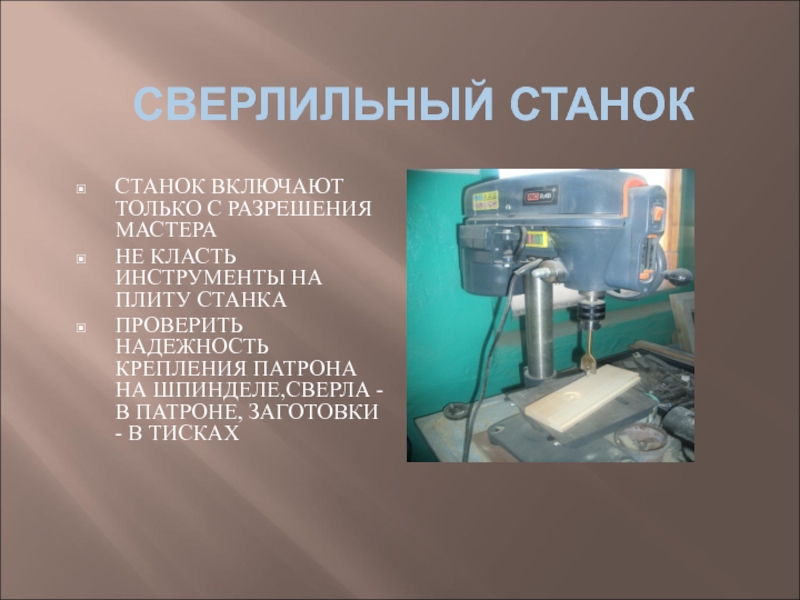 СВЕРЛИЛЬНЫЙ СТАНОК

СТАНОК ВКЛЮЧАЮТ ТОЛЬКО С РАЗРЕШЕНИЯ МАСТЕРА

НЕ КЛАСТЬ ИНСТРУМЕНТЫ НА ПЛИТУ СТАНКА

ПРОВЕРИТЬ НАДЕЖНОСТЬ КРЕПЛЕНИЯ ПАТРОНА НА ШПИНДЕЛЕ,СВЕРЛА - В ПАТРОНЕ, ЗАГОТОВКИ - В ТИСКАХ